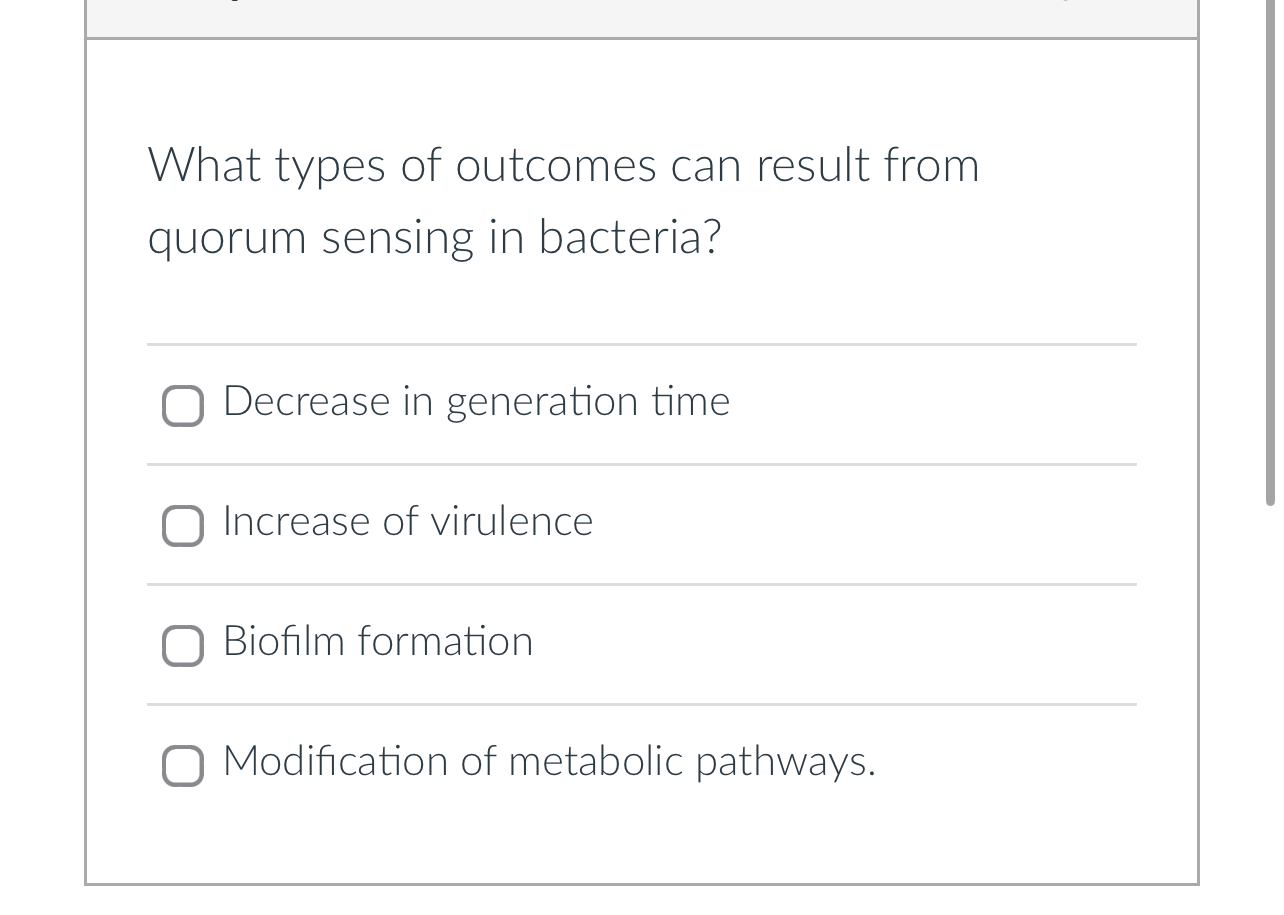 What types of outcomes can result from quorum sensing in bacteria?

Decrease in generation time

Increase of virulence

Biofilm formation

Modification of metabolic pathways.